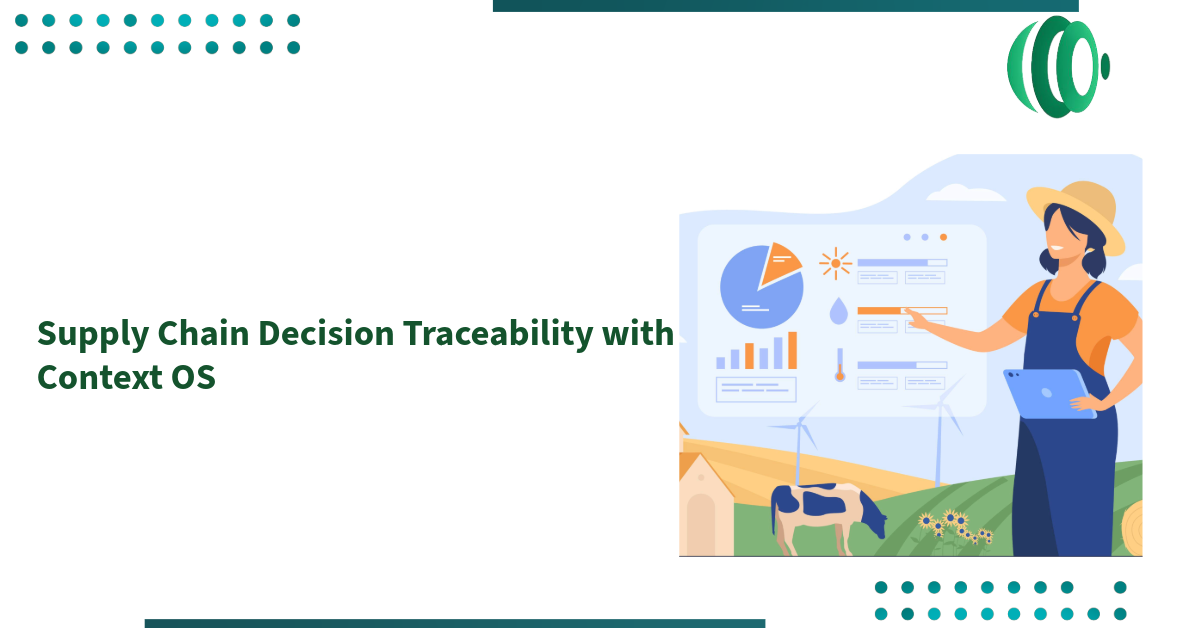 Supply Chain Decision Traceability with Context OS